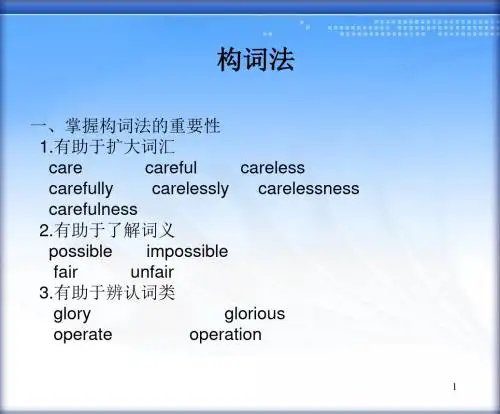 构词法

一、掌握构词法的重要性
1.有助于扩大词汇
care careful careless
carefully carelessly carelessness
carefulness
2.有助于了解词义
possible impossible
fair unfair
3.有助于辨认词类
glory glorious
operate operation

1